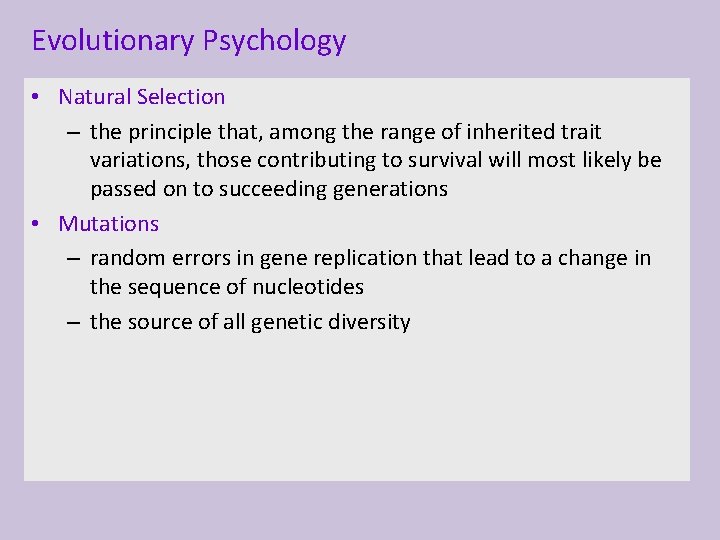 Evolutionary Psychology

• Natural Selection
– the principle that, among the range of inherited trait variations, those contributing to survival will most likely be passed on to succeeding generations

• Mutations
– random errors in gene replication that lead to a change in the sequence of nucleotides
– the source of all genetic diversity